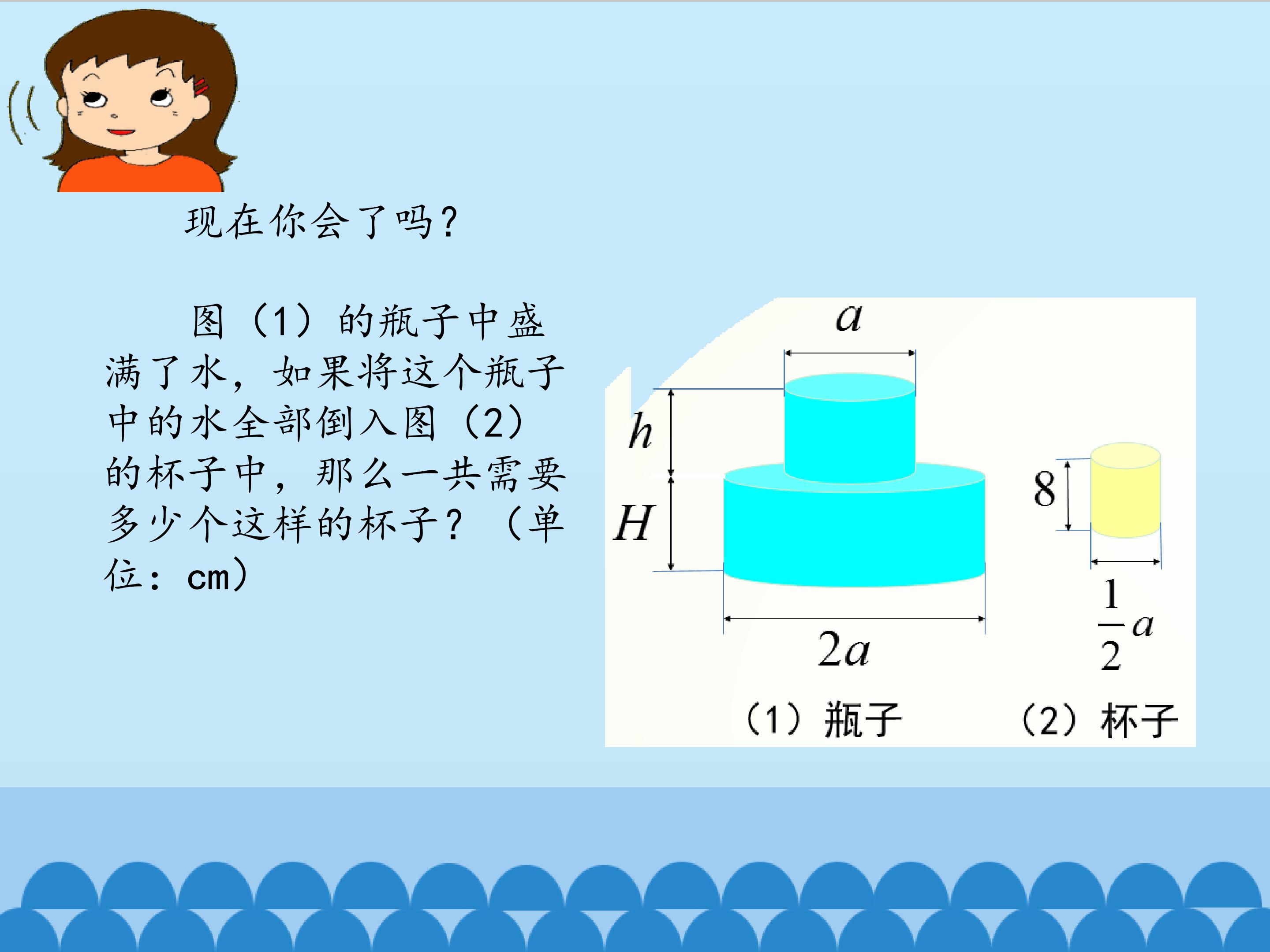 现在你会了吗？

图（1）的瓶子中盛满了水，如果将这个瓶子中的水全部倒入图（2）的杯子中，那么一共需要多少个这样的杯子？（单位：cm）

$a$

$h$

$H$

$2a$

$8$

$\frac{1}{2}a$

（1）瓶子

（2）杯子